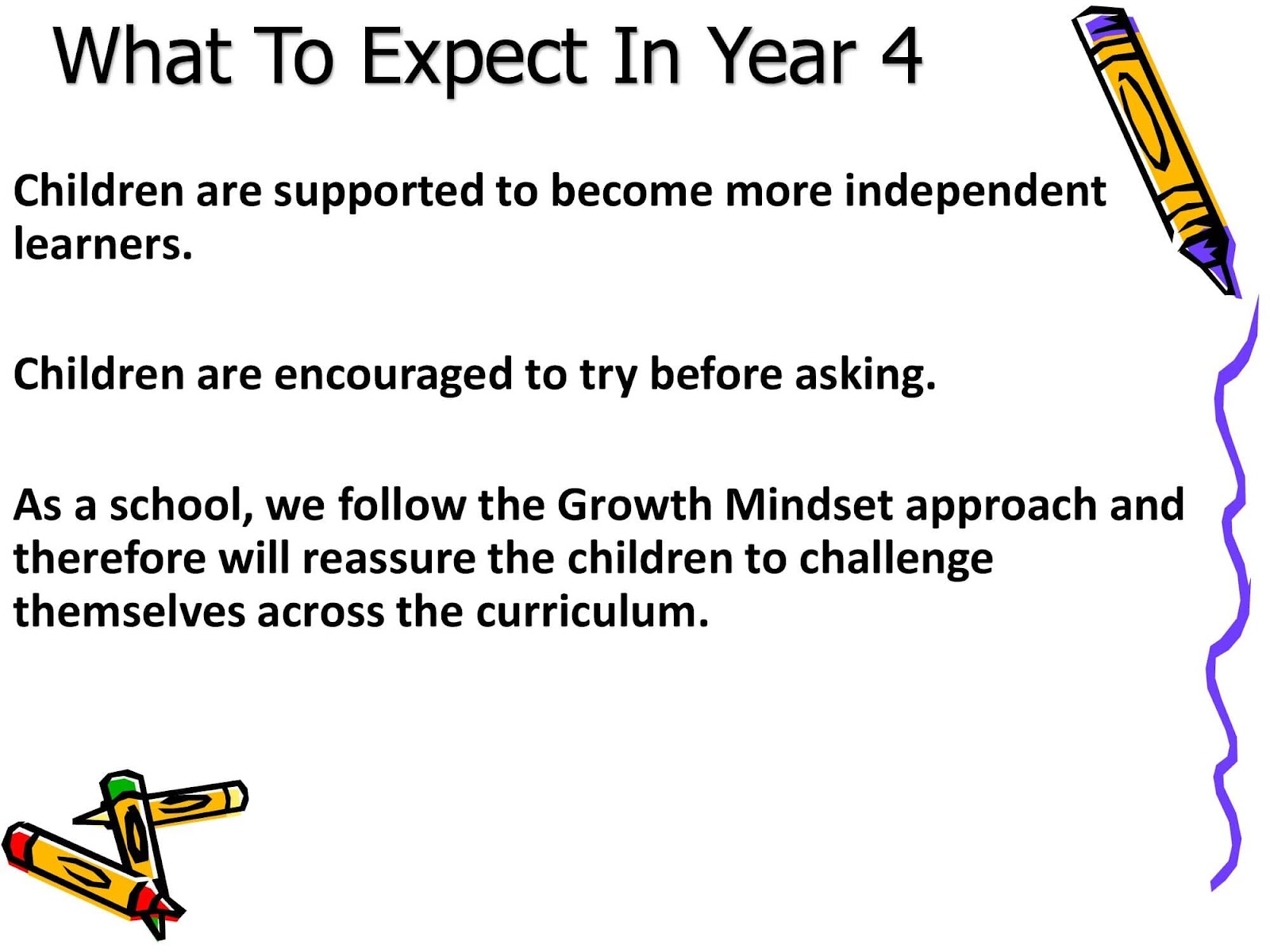 What To Expect In Year 4

Children are supported to become more independent learners.

Children are encouraged to try before asking.

As a school, we follow the Growth Mindset approach and therefore will reassure the children to challenge themselves across the curriculum.